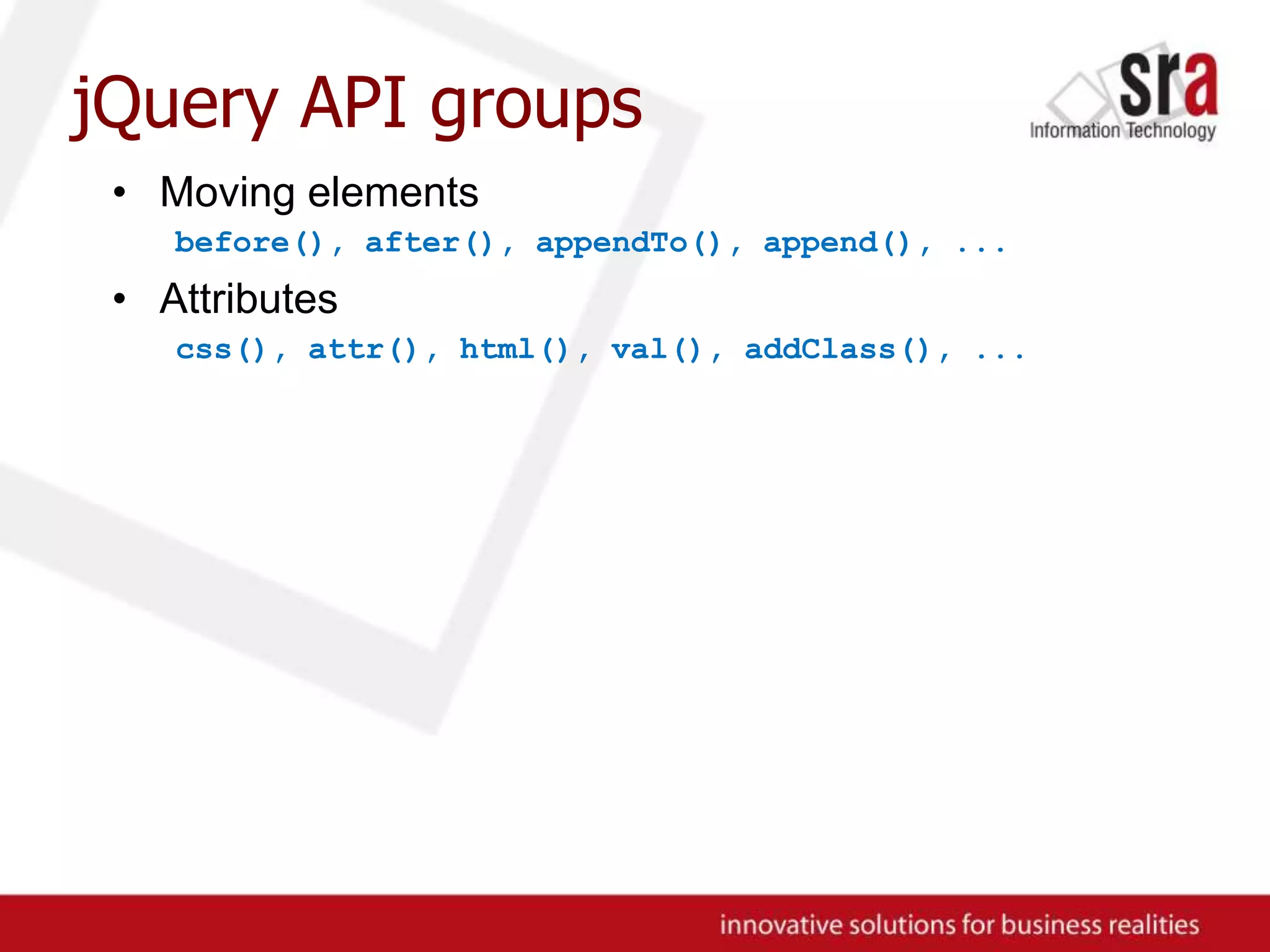 jQuery API groups

sra
Information Technology

• Moving elements

before(), after(), appendTo(), append(), ...

• Attributes

css(), attr(), html(), val(), addClass(), ...

innovative solutions for business realities